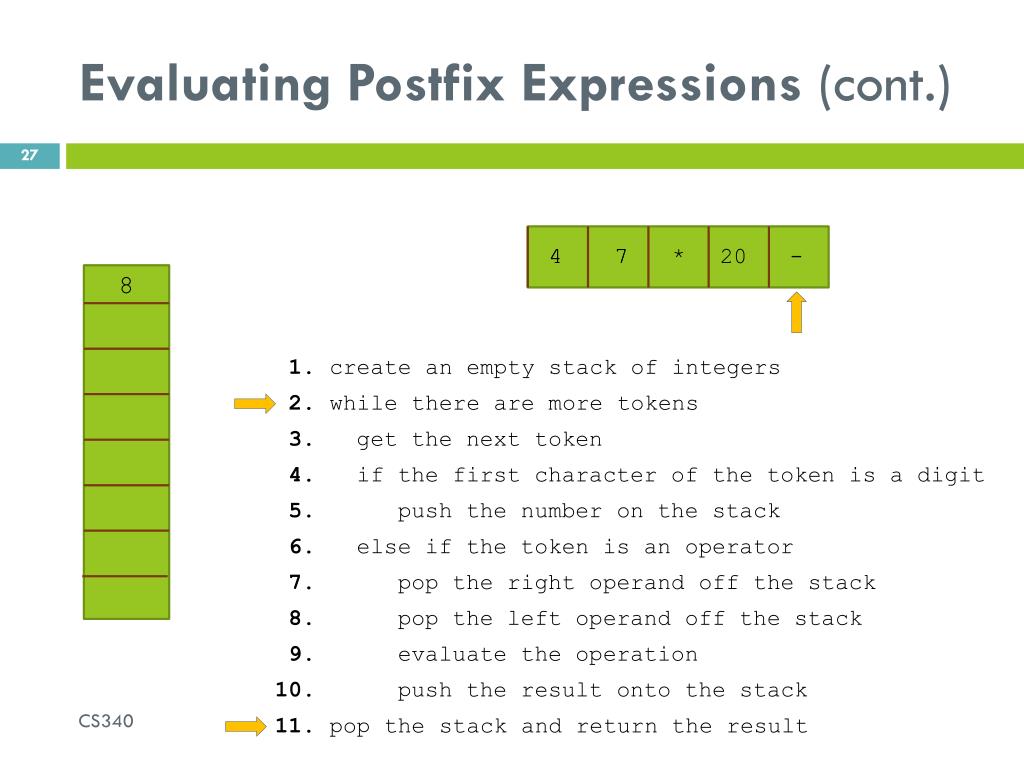 Evaluating Postfix Expressions (cont.)

27

| 4 | 7 | * | 20 | - |
|---|---|---|---|---|

8

1. create an empty stack of integers
2. while there are more tokens
3. get the next token
4. if the first character of the token is a digit
5. push the number on the stack
6. else if the token is an operator
7. pop the right operand off the stack
8. pop the left operand off the stack
9. evaluate the operation
10. push the result onto the stack
11. pop the stack and return the result

CS340